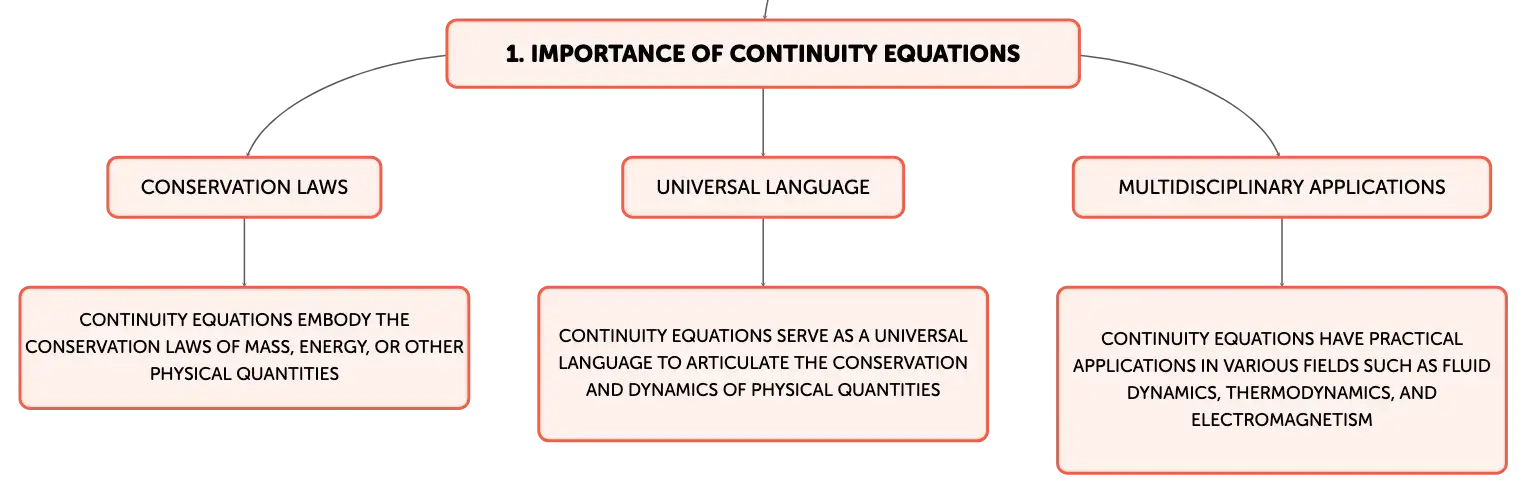 1. IMPORTANCE OF CONTINUITY EQUATIONS

CONSERVATION LAWS

CONTINUITY EQUATIONS EMBODY THE CONSERVATION LAWS OF MASS, ENERGY, OR OTHER PHYSICAL QUANTITIES

UNIVERSAL LANGUAGE

CONTINUITY EQUATIONS SERVE AS A UNIVERSAL LANGUAGE TO ARTICULATE THE CONSERVATION AND DYNAMICS OF PHYSICAL QUANTITIES

MULTIDISCIPLINARY APPLICATIONS

CONTINUITY EQUATIONS HAVE PRACTICAL APPLICATIONS IN VARIOUS FIELDS SUCH AS FLUID DYNAMICS, THERMODYNAMICS, AND ELECTROMAGNETISM